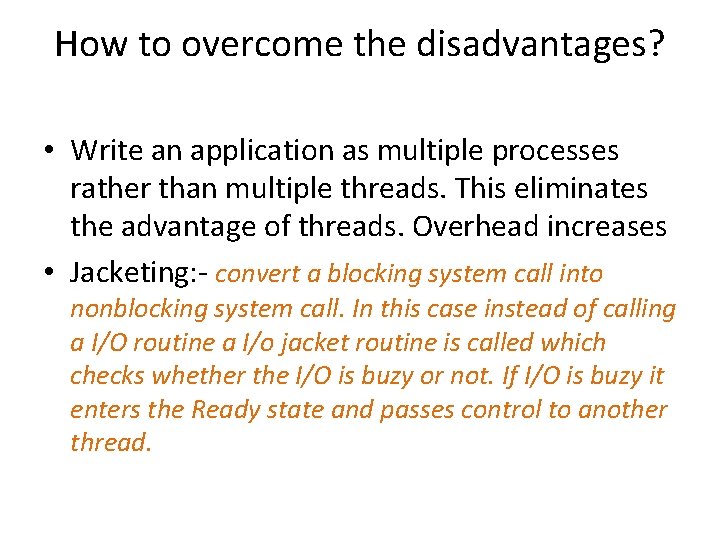 How to overcome the disadvantages?

• Write an application as multiple processes rather than multiple threads. This eliminates the advantage of threads. Overhead increases

• Jacketing:- convert a blocking system call into nonblocking system call. In this case instead of calling a I/O routine a I/o jacket routine is called which checks whether the I/O is buzy or not. If I/O is buzy it enters the Ready state and passes control to another thread.